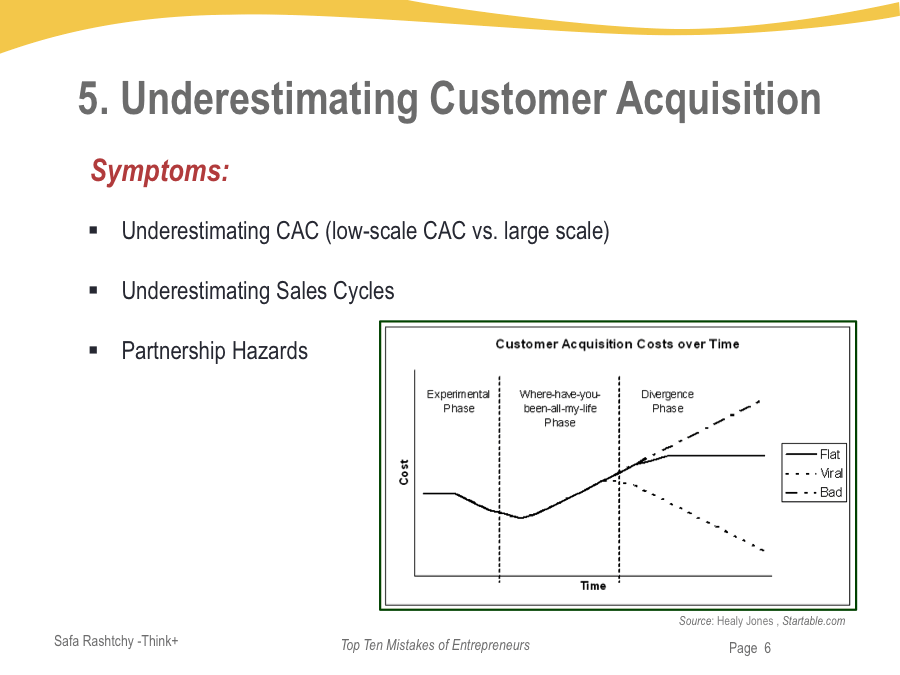 5. Underestimating Customer Acquisition

Symptoms:

▪ Underestimating CAC (low-scale CAC vs. large scale)

▪ Underestimating Sales Cycles

▪ Partnership Hazards

Customer Acquisition Costs over Time

Experimental Phase

Where-have-you-been-all-my-life Phase

Divergence Phase

Cost

Time

Flat
Viral
Bad

Source: Healy Jones , Startable.com

Safa Rashtchy -Think+

Top Ten Mistakes of Entrepreneurs

Page 6